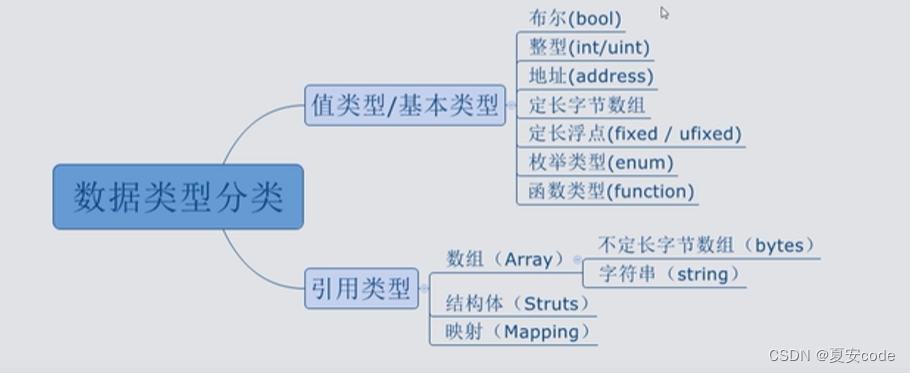 数据类型分类

值类型/基本类型

布尔(bool)
整型(int/uint)
地址(address)
定长字节数组
定长浮点(fixed / ufixed)
枚举类型(enum)
函数类型(function)

引用类型

数组（Array）
不定长字节数组（bytes）
字符串（string）
结构体（Struts）
映射（Mapping）

CSDN @夏安code